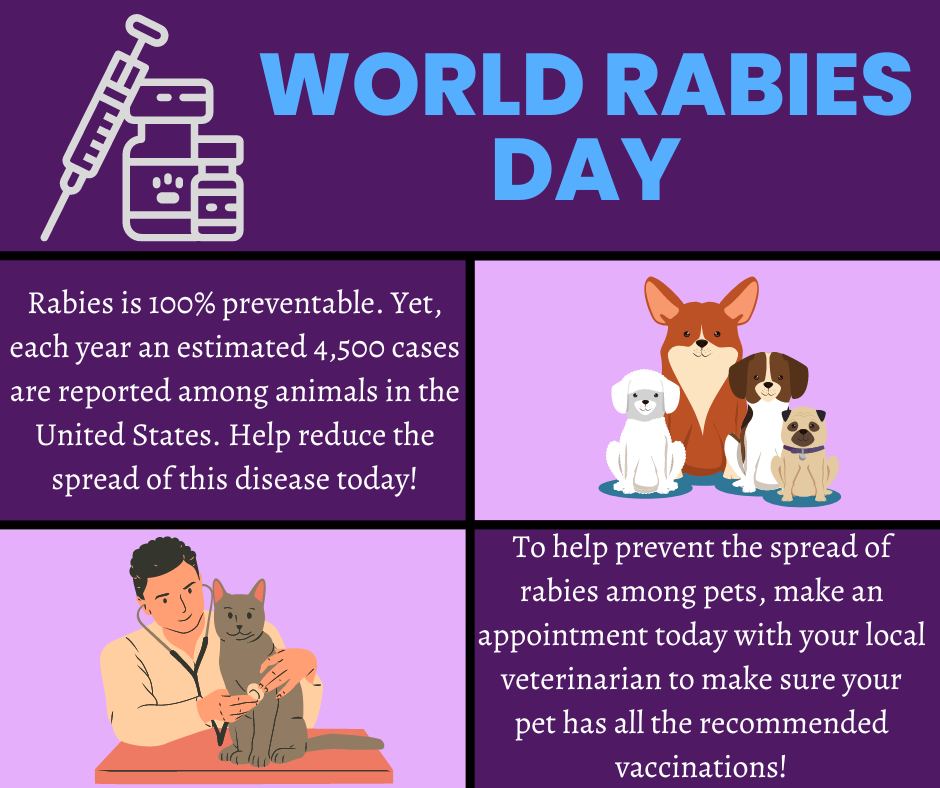 WORLD RABIES DAY

Rabies is 100% preventable. Yet, each year an estimated 4,500 cases are reported among animals in the United States. Help reduce the spread of this disease today!

To help prevent the spread of rabies among pets, make an appointment today with your local veterinarian to make sure your pet has all the recommended vaccinations!